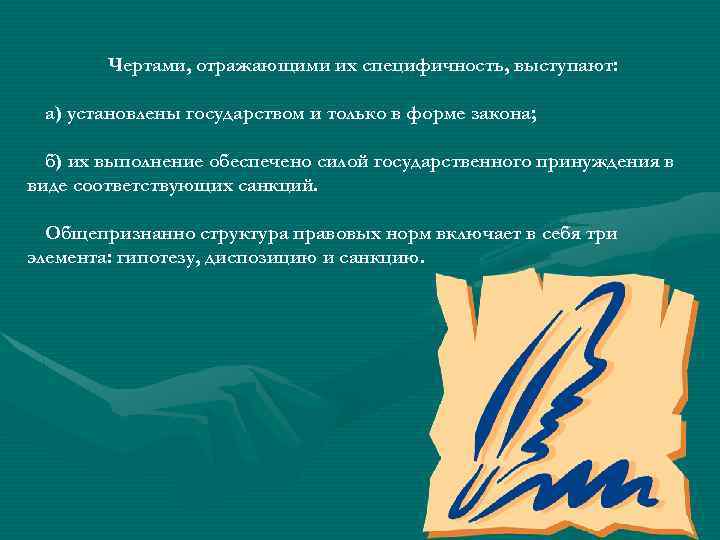 Чертами, отражающими их специфичность, выступают:

а) установлены государством и только в форме закона;

б) их выполнение обеспечено силой государственного принуждения в виде соответствующих санкций.

Общепризнанно структура правовых норм включает в себя три элемента: гипотезу, диспозицию и санкцию.